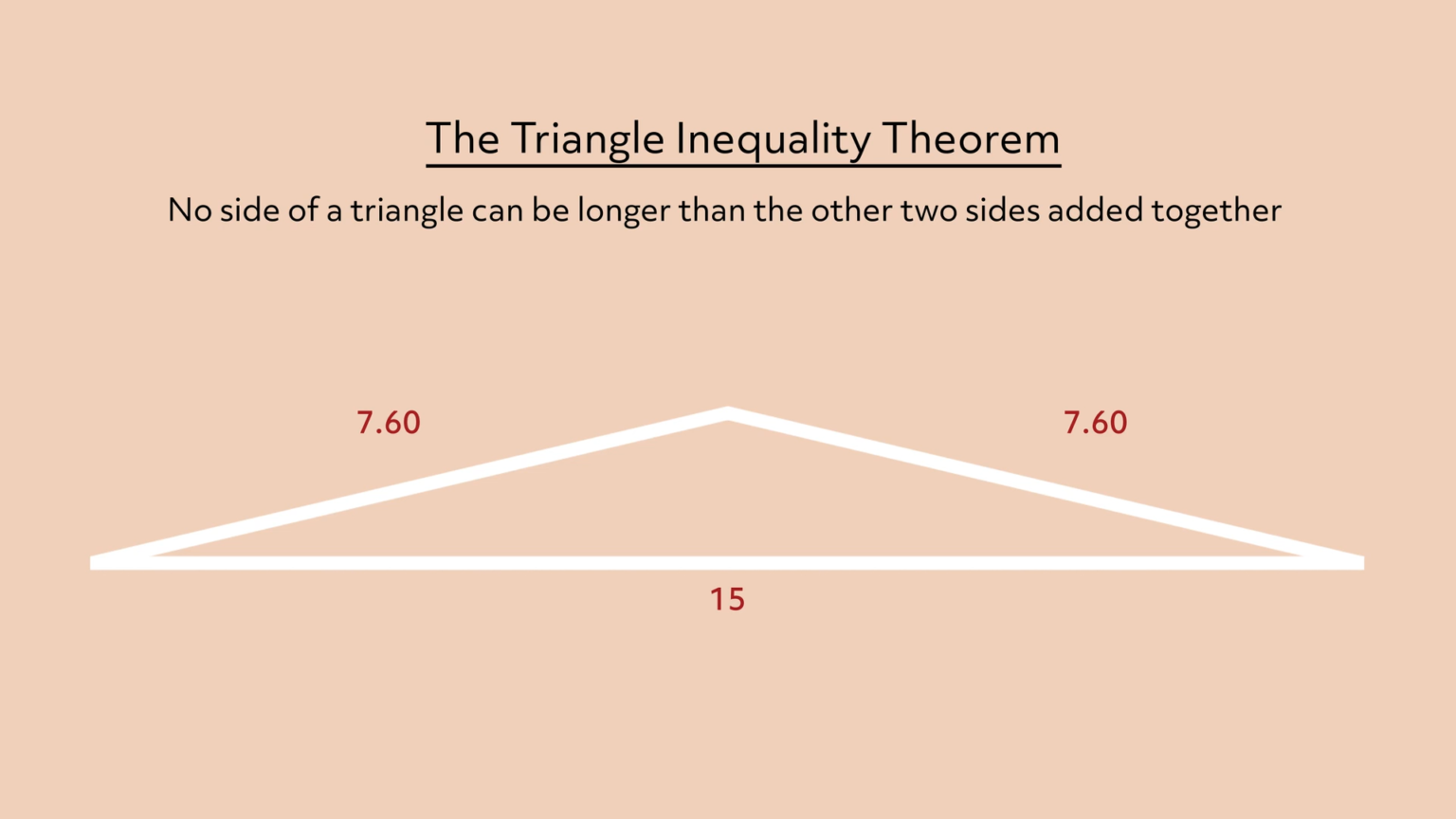 The Triangle Inequality Theorem

No side of a triangle can be longer than the other two sides added together

7.60

7.60

15